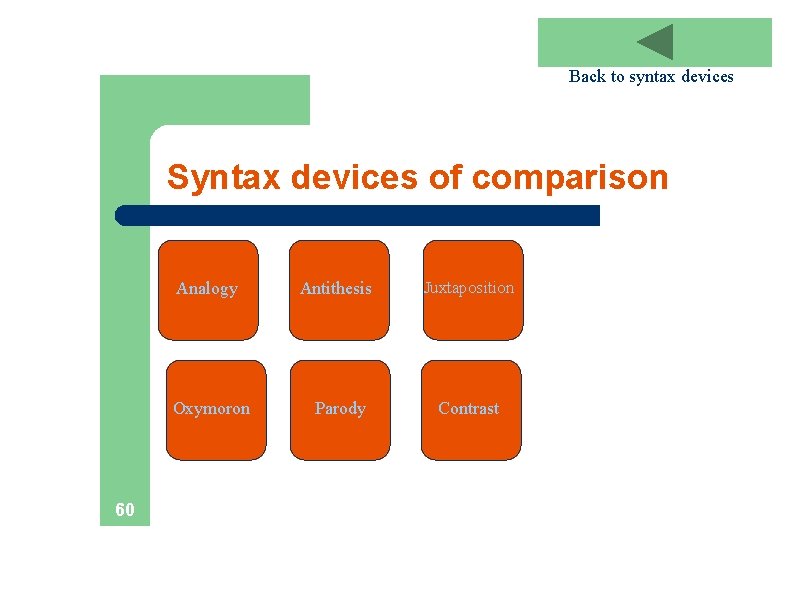 Back to syntax devices

Syntax devices of comparison

Analogy

Antithesis

Juxtaposition

Oxymoron

Parody

Contrast

60